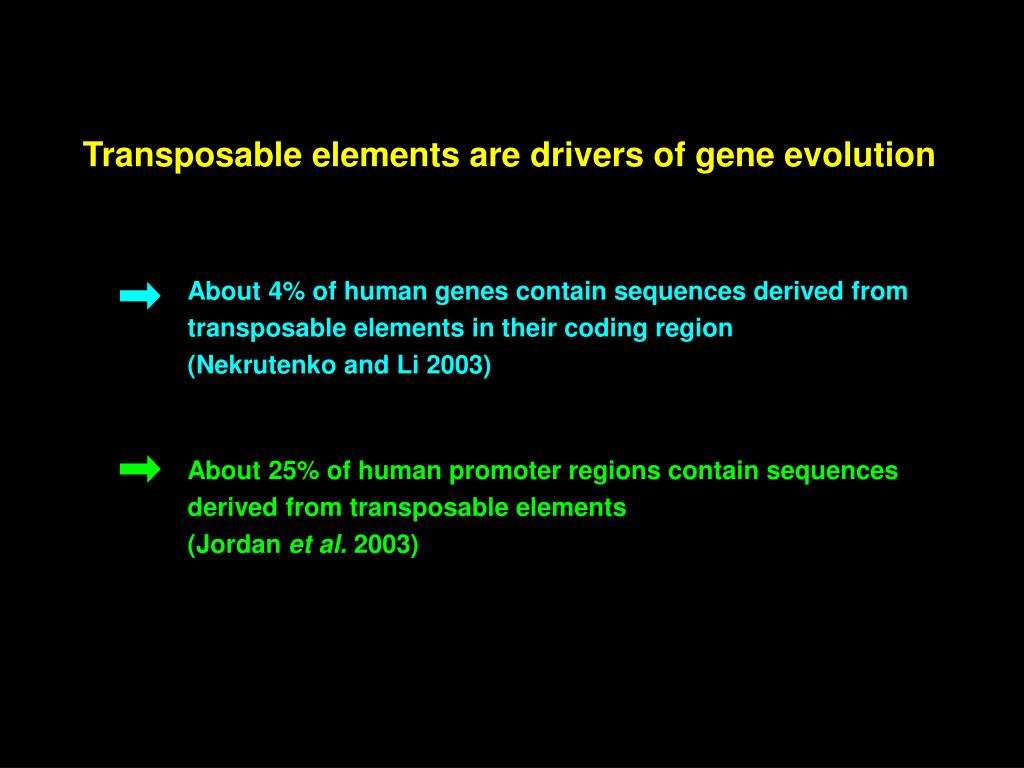 Transposable elements are drivers of gene evolution

About 4% of human genes contain sequences derived from transposable elements in their coding region
(Nekrutenko and Li 2003)

About 25% of human promoter regions contain sequences derived from transposable elements
(Jordan et al. 2003)